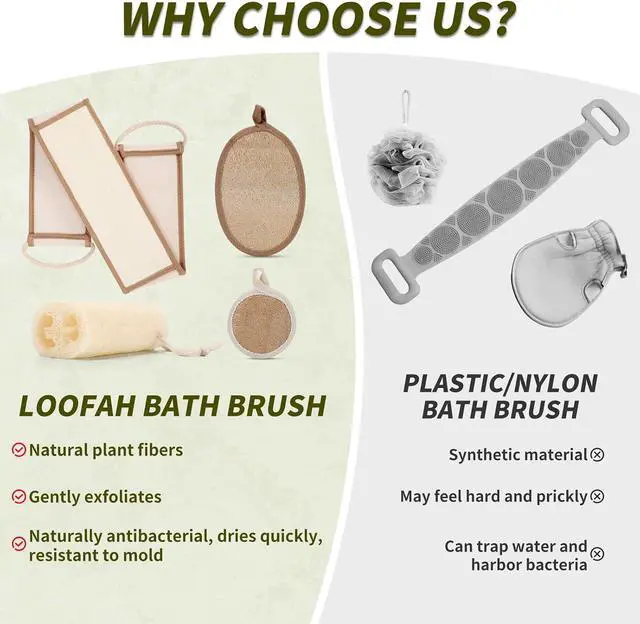 WHY CHOOSE US?

LOOFAH BATH BRUSH

Natural plant fibers

Gently exfoliates

Naturally antibacterial, dries quickly, resistant to mold

PLASTIC/NYLON BATH BRUSH

Synthetic material

May feel hard and prickly

Can trap water and harbor bacteria